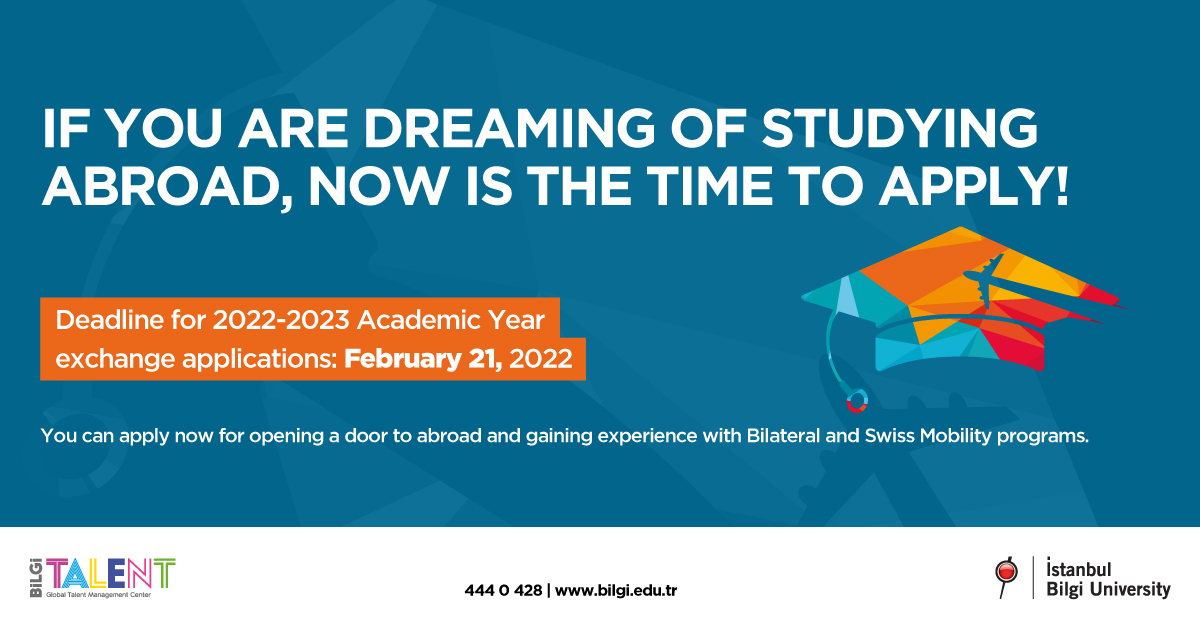 IF YOU ARE DREAMING OF STUDYING ABROAD, NOW IS THE TIME TO APPLY!

Deadline for 2022-2023 Academic Year exchange applications: February 21, 2022

You can apply now for opening a door to abroad and gaining experience with Bilateral and Swiss Mobility programs.

BiLGi TALENT
Global Talent Management Center

444 0 428 | www.bilgi.edu.tr

İstanbul
Bilgi University